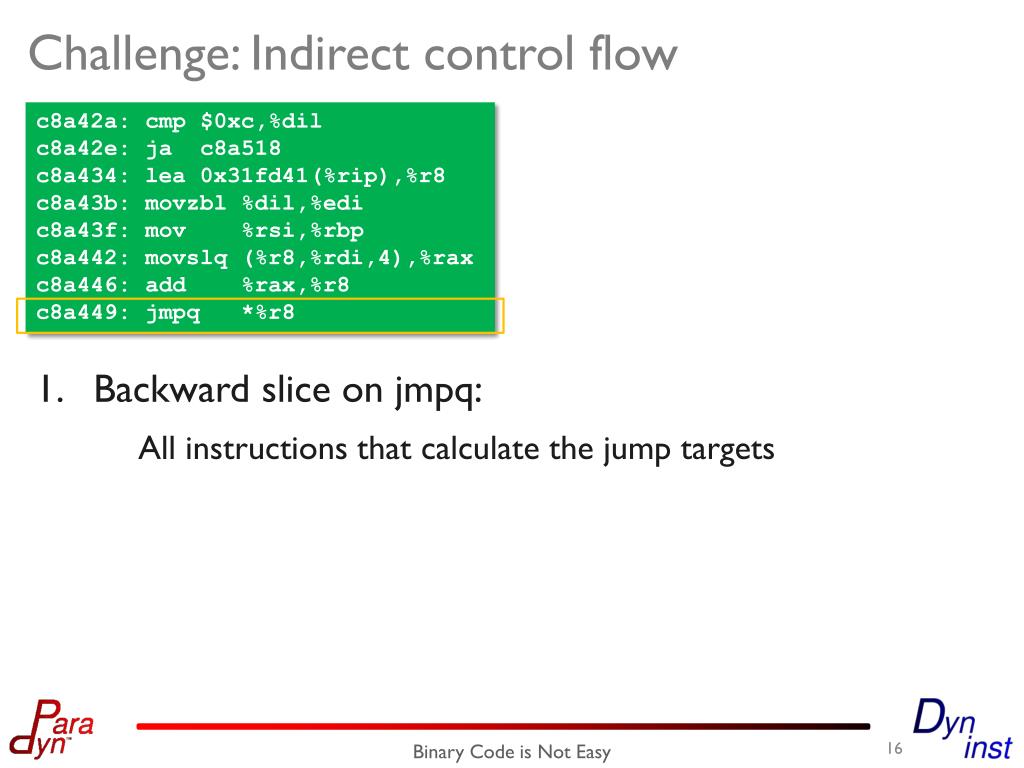 Challenge: Indirect control flow

c8a42a: cmp $0xc,%dil
c8a42e: ja c8a518
c8a434: lea 0x31fd41(%rip),%r8
c8a43b: movzbl %dil,%edi
c8a43f: mov %rsi,%rbp
c8a442: movslq (%r8,%rdi,4),%rax
c8a446: add %rax,%r8
c8a449: jmpq *%r8

1. Backward slice on jmpq:

All instructions that calculate the jump targets

Para dyn

Binary Code is Not Easy

16

Dyn inst